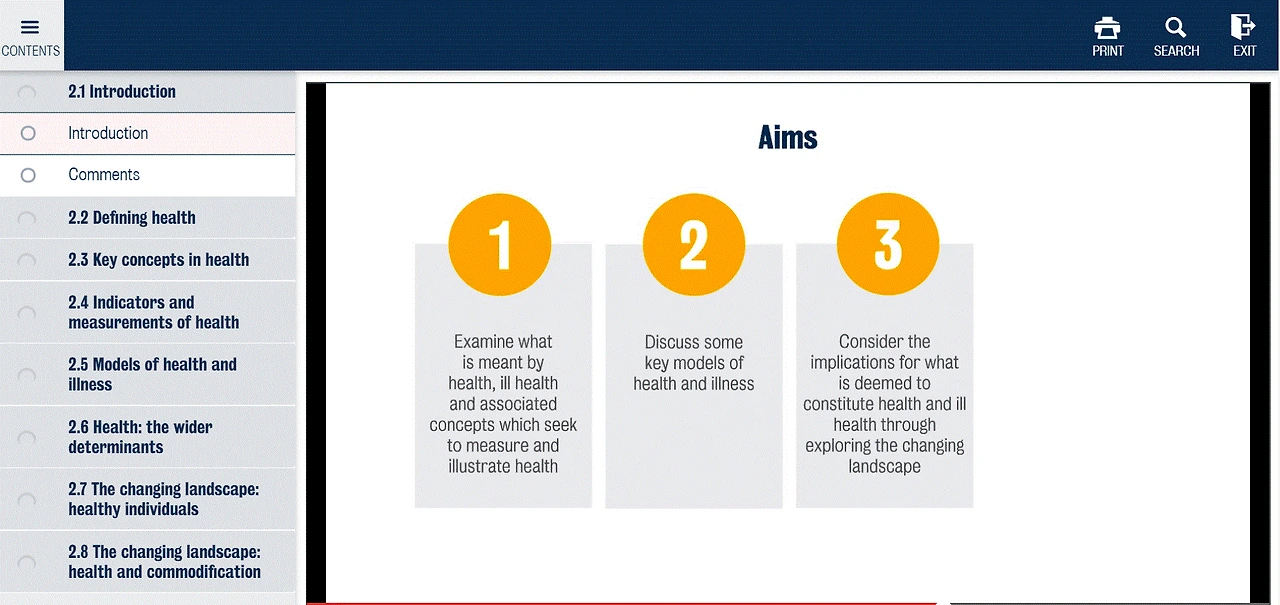 CONTENTS

PRINT SEARCH EXIT

2.1 Introduction

Introduction

Comments

2.2 Defining health

2.3 Key concepts in health

2.4 Indicators and measurements of health

2.5 Models of health and illness

2.6 Health: the wider determinants

2.7 The changing landscape: healthy individuals

2.8 The changing landscape: health and commodification

Aims

1

Examine what is meant by health, ill health and associated concepts which seek to measure and illustrate health

2

Discuss some key models of health and illness

3

Consider the implications for what is deemed to constitute health and ill health through exploring the changing landscape